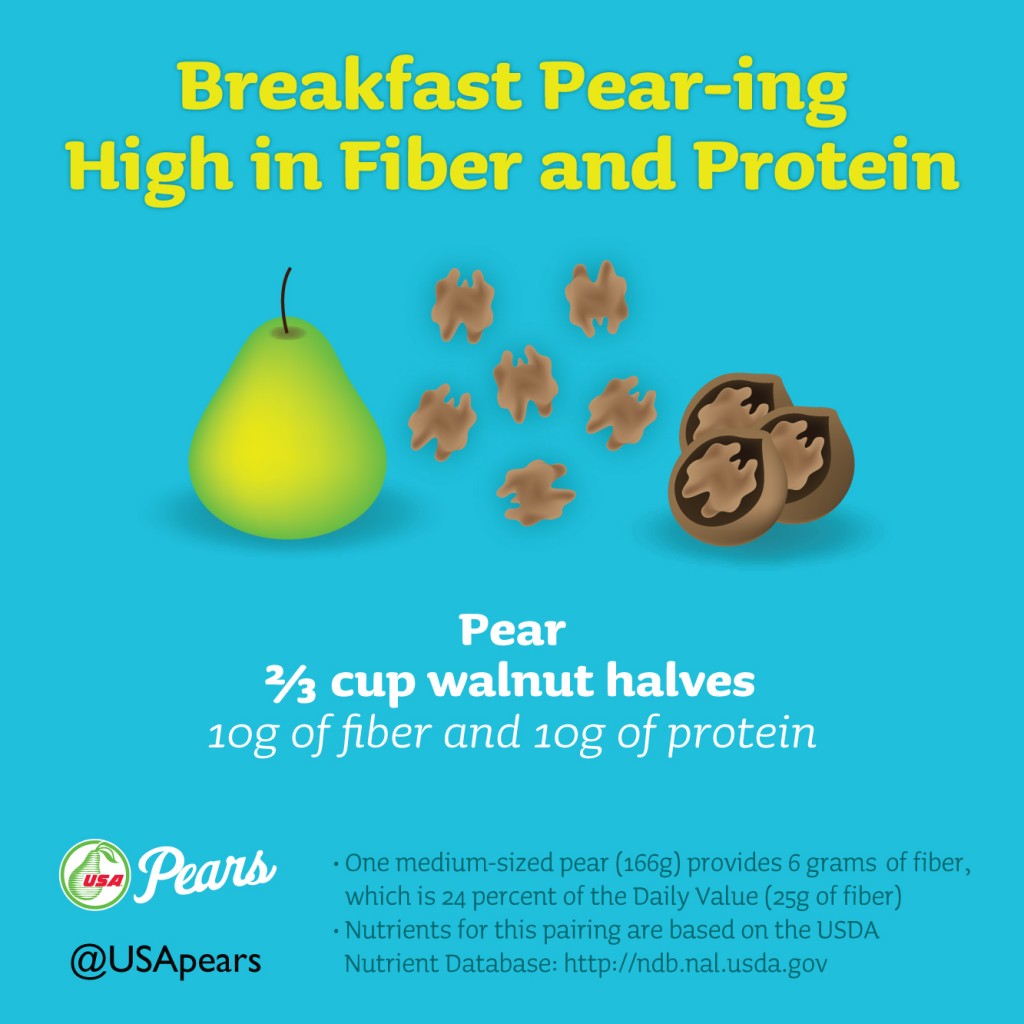 Breakfast Pear-ing
High in Fiber and Protein

Pear
⅔ cup walnut halves
10g of fiber and 10g of protein

USA Pears

@USApears

• One medium-sized pear (166g) provides 6 grams of fiber, which is 24 percent of the Daily Value (25g of fiber)
• Nutrients for this pairing are based on the USDA Nutrient Database: http://ndb.nal.usda.gov